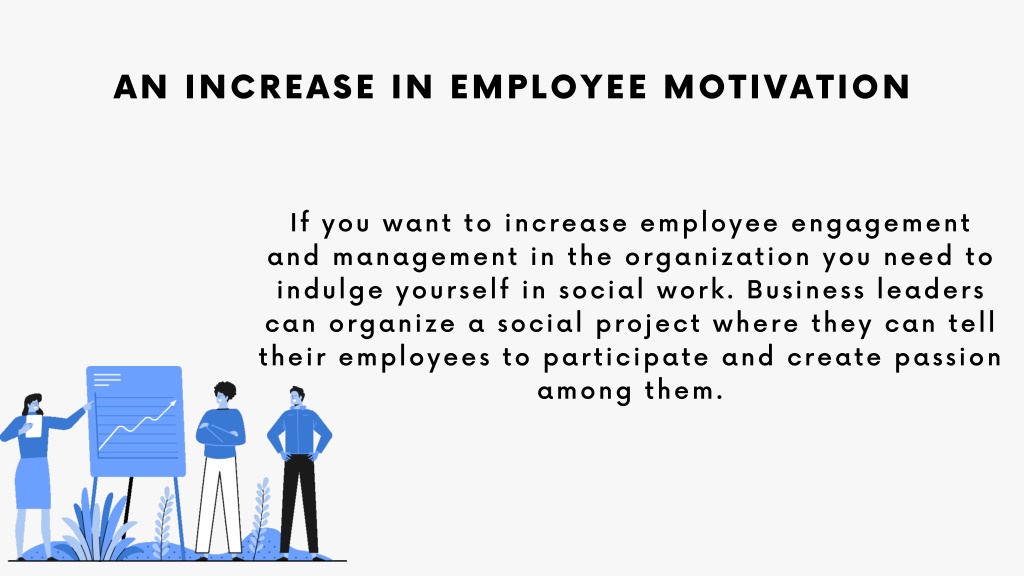 AN INCREASE IN EMPLOYEE MOTIVATION

If you want to increase employee engagement and management in the organization you need to indulge yourself in social work. Business leaders can organize a social project where they can tell their employees to participate and create passion among them.